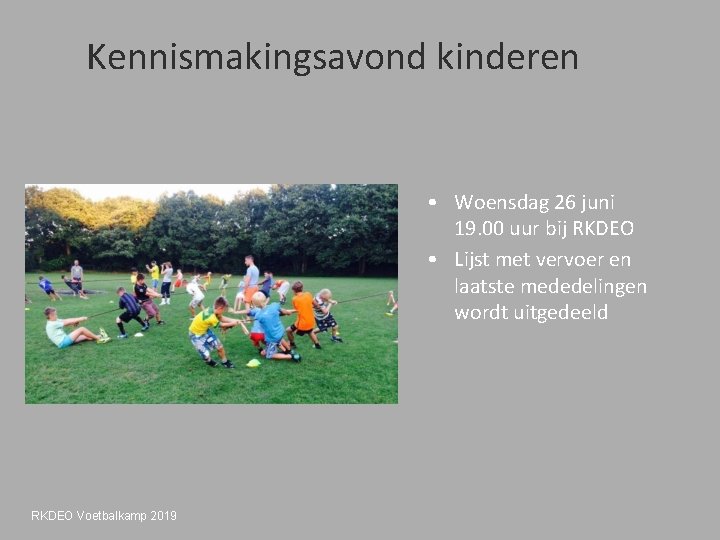 Kennismakingsavond kinderen

• Woensdag 26 juni 19.00 uur bij RKDEO
• Lijst met vervoer en laatste mededelingen wordt uitgedeeld

RKDEO Voetbalkamp 2019